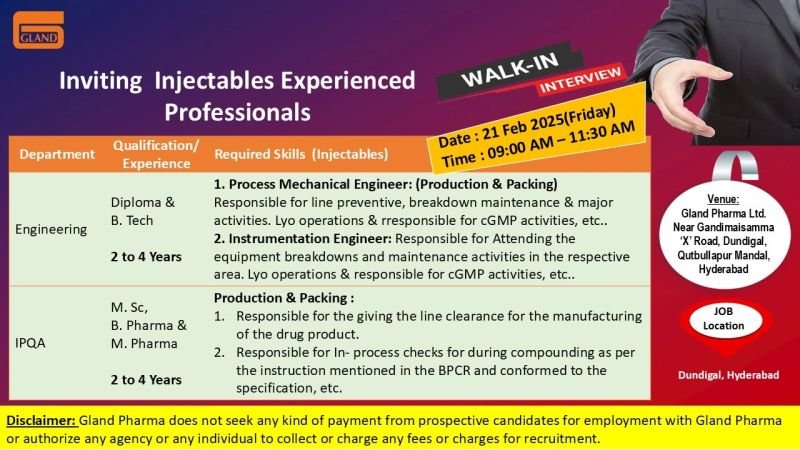 GLAND

Inviting Injectables Experienced Professionals

WALK-IN
INTERVIEW

Date : 21 Feb 2025(Friday)
Time : 09:00 AM – 11:30 AM

| Department | Qualification/ Experience | Required Skills (Injectables) |
|---|---|---|
| Engineering | Diploma & B. Tech 2 to 4 Years | 1. Process Mechanical Engineer: (Production & Packing) Responsible for line preventive, breakdown maintenance & major activities. Lyo operations & rresponsible for cGMP activities, etc.. 2. Instrumentation Engineer: Responsible for Attending the equipment breakdowns and maintenance activities in the respective area. Lyo operations & responsible for cGMP activities, etc.. |
| IPQA | M. Sc, B. Pharma & M. Pharma 2 to 4 Years | Production & Packing : 1. Responsible for the giving the line clearance for the manufacturing of the drug product. 2. Responsible for In- process checks for during compounding as per the instruction mentioned in the BPCR and conformed to the specification, etc. |

Venue:
Gland Pharma Ltd.
Near Gandimaisamma 'X' Road, Dundigal, Qutbullapur Mandal, Hyderabad

JOB Location

Dundigal, Hyderabad

Disclaimer: Gland Pharma does not seek any kind of payment from prospective candidates for employment with Gland Pharma or authorize any agency or any individual to collect or charge any fees or charges for recruitment.